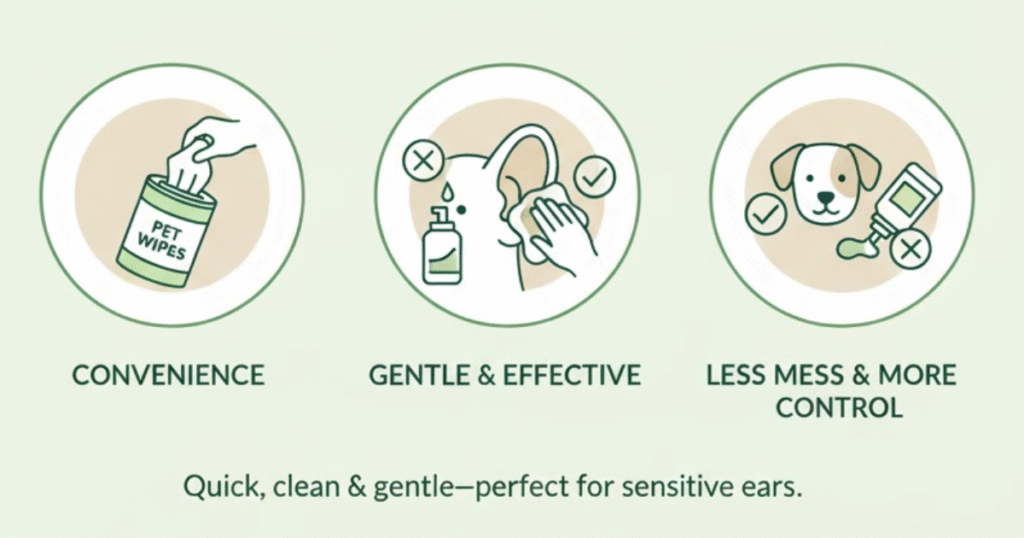 PET WIPES

CONVENIENCE

GENTLE & EFFECTIVE

LESS MESS & MORE CONTROL

Quick, clean & gentle—perfect for sensitive ears.